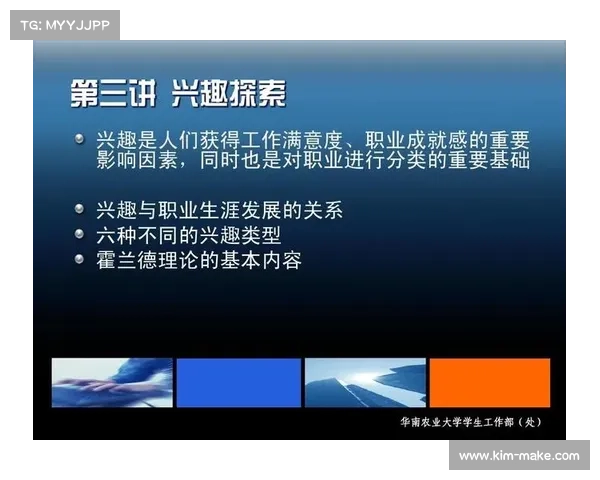 TG: MYYJJPP

第三讲 兴趣探索

兴趣是人们获得工作满意度、职业成就感的重要影响因素，同时也是对职业进行分类的重要基础

兴趣与职业生涯发展的关系
六种不同的兴趣类型
霍兰德理论的基本内容

华南农业大学学生工作部（处）

www.kim-make.com